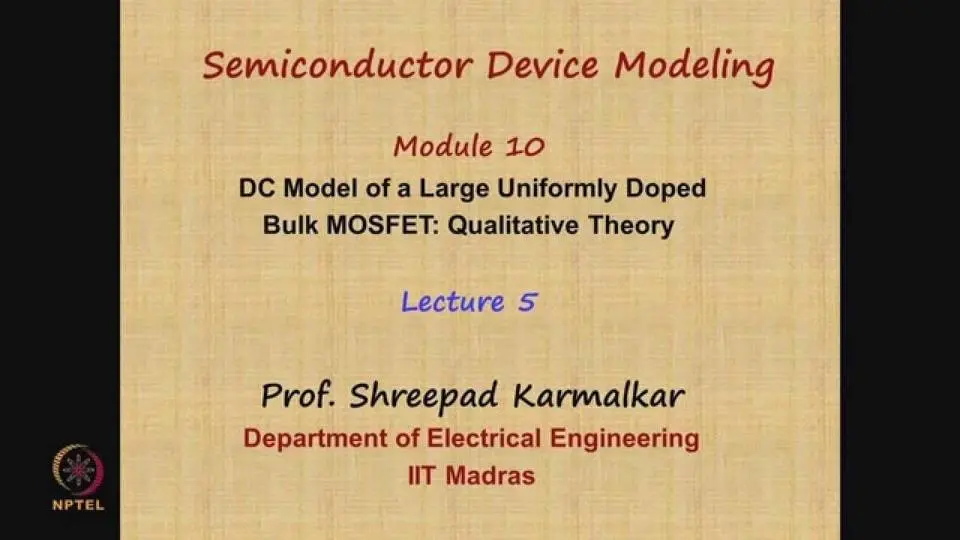 Semiconductor Device Modeling

Module 10

DC Model of a Large Uniformly Doped Bulk MOSFET: Qualitative Theory

Lecture 5

Prof. Shreepad Karmalkar

Department of Electrical Engineering

IIT Madras

NPTEL